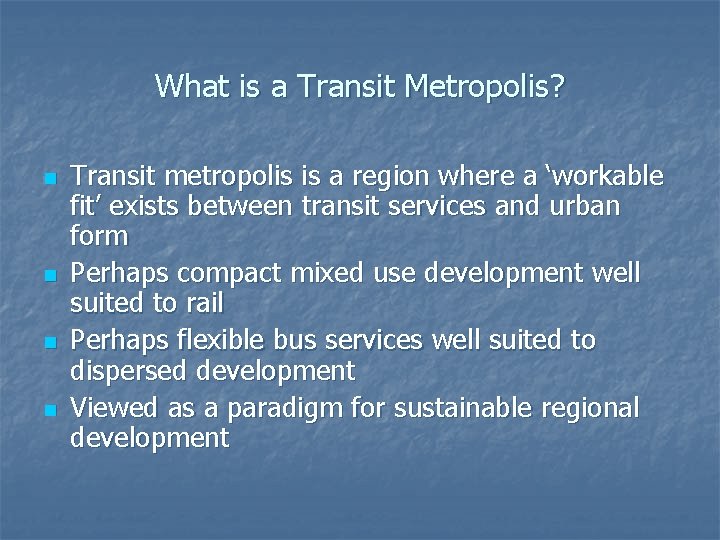 What is a Transit Metropolis?

- Transit metropolis is a region where a ‘workable fit’ exists between transit services and urban form
- Perhaps compact mixed use development well suited to rail
- Perhaps flexible bus services well suited to dispersed development
- Viewed as a paradigm for sustainable regional development